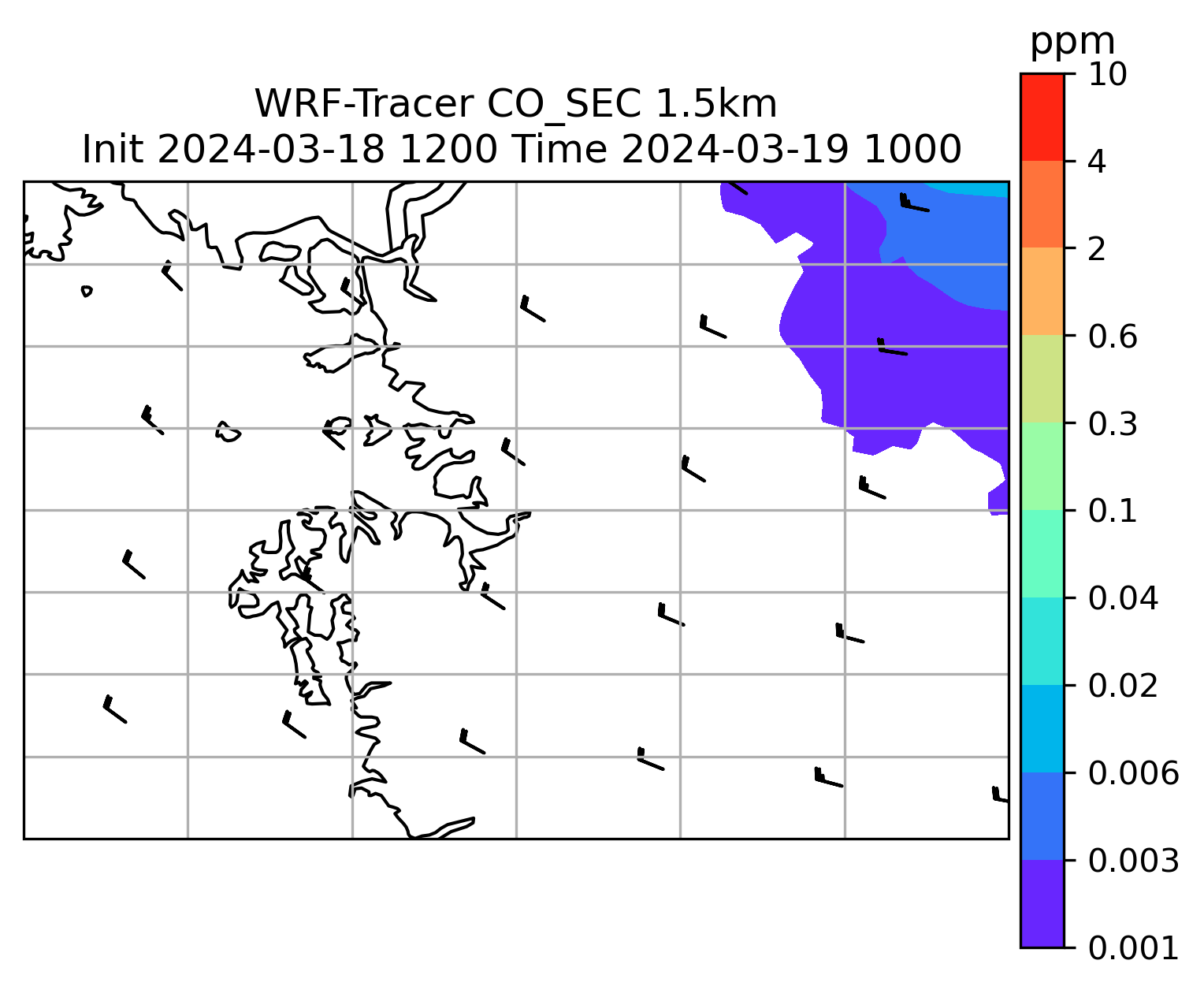 WRF-Tracer CO_SEC 1.5km
Init 2024-03-18 1200 Time 2024-03-19 1000

ppm
10
4
2
0.6
0.3
0.1
0.04
0.02
0.006
0.003
0.001